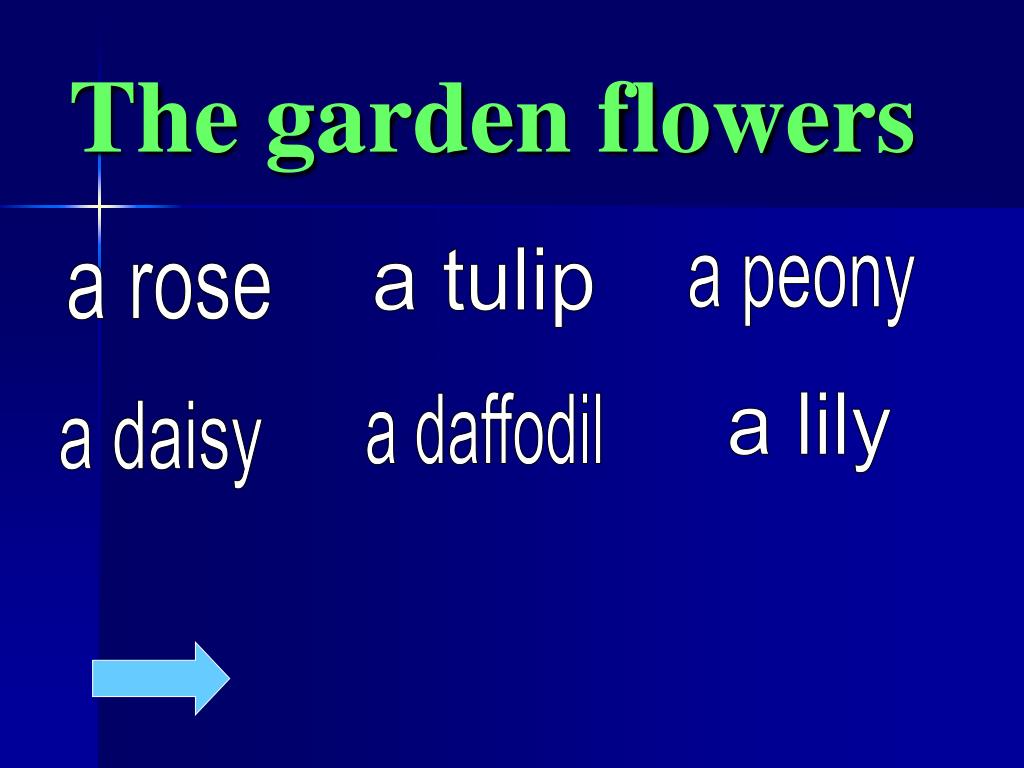 The garden flowers

a rose

a tulip

a peony

a daisy

a daffodil

a lily